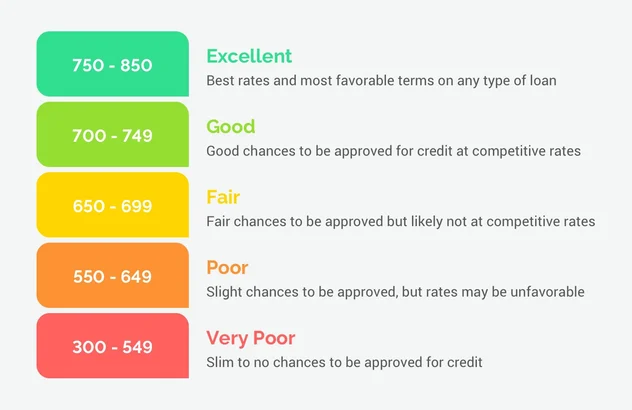 750 - 850

Excellent
Best rates and most favorable terms on any type of loan

700 - 749

Good
Good chances to be approved for credit at competitive rates

650 - 699

Fair
Fair chances to be approved but likely not at competitive rates

550 - 649

Poor
Slight chances to be approved, but rates may be unfavorable

300 - 549

Very Poor
Slim to no chances to be approved for credit